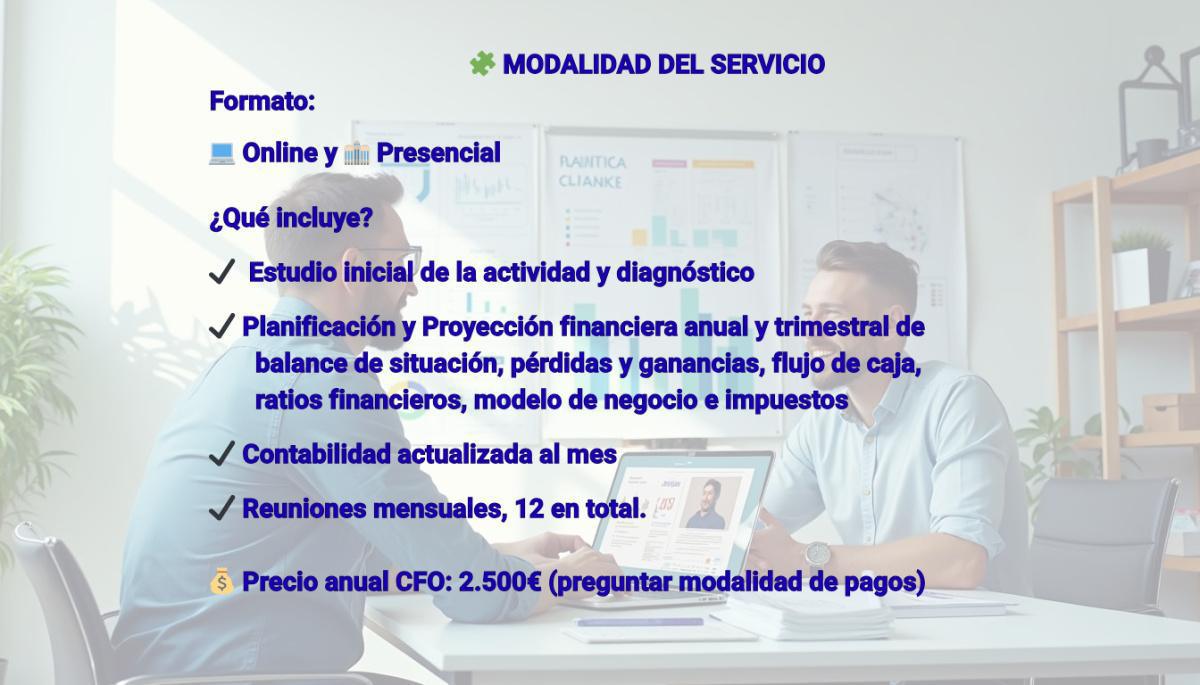 🧩 MODALIDAD DEL SERVICIO

Formato:

💻 Online y 🏢 Presencial

¿Qué incluye?

✔ Estudio inicial de la actividad y diagnóstico

✔ Planificación y Proyección financiera anual y trimestral de balance de situación, pérdidas y ganancias, flujo de caja, ratios financieros, modelo de negocio e impuestos

✔ Contabilidad actualizada al mes

✔ Reuniones mensuales, 12 en total.

💰 Precio anual CFO: 2.500€ (preguntar modalidad de pagos)

PLANTICA
CLIANKE